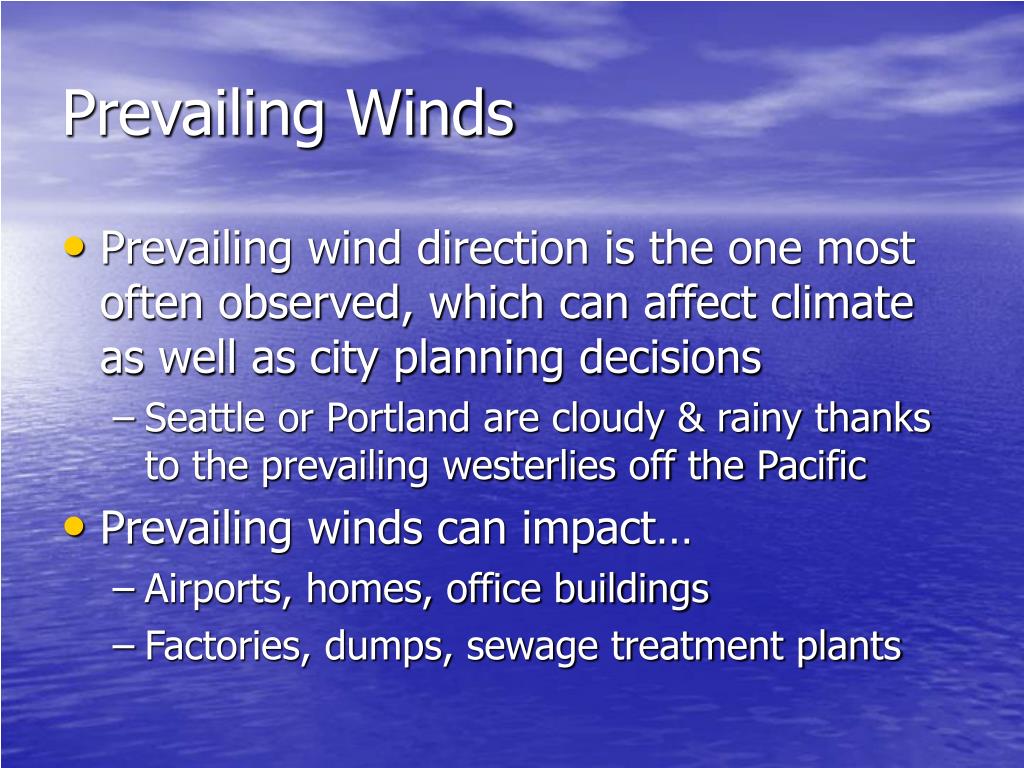 Prevailing Winds

• Prevailing wind direction is the one most often observed, which can affect climate as well as city planning decisions
– Seattle or Portland are cloudy & rainy thanks to the prevailing westerlies off the Pacific

• Prevailing winds can impact…
– Airports, homes, office buildings
– Factories, dumps, sewage treatment plants